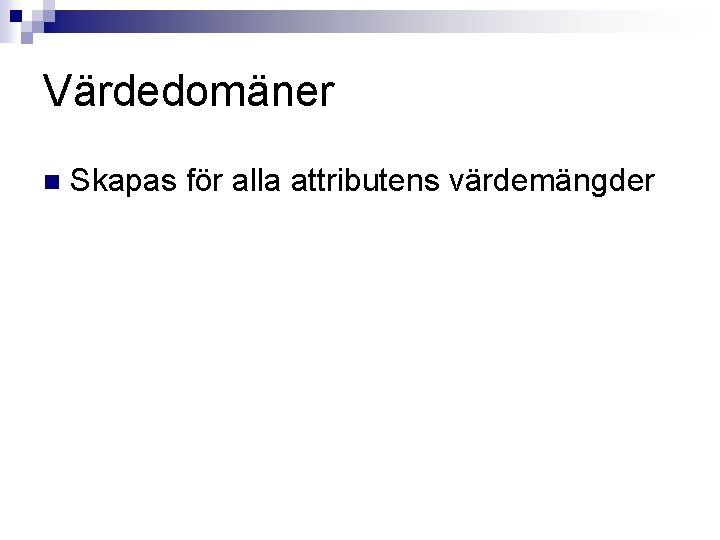 Värdedomäner

Skapas för alla attributens värdemängder